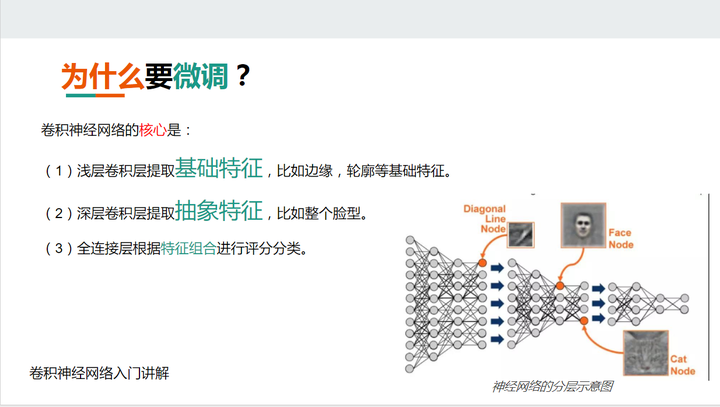 为什么要微调？

卷积神经网络的核心是：

（1）浅层卷积层提取基础特征，比如边缘，轮廓等基础特征。

（2）深层卷积层提取抽象特征，比如整个脸型。

（3）全连接层根据特征组合进行评分分类。

Diagonal Line Node

Face Node

Cat Node

神经网络的分层示意图

卷积神经网络入门讲解